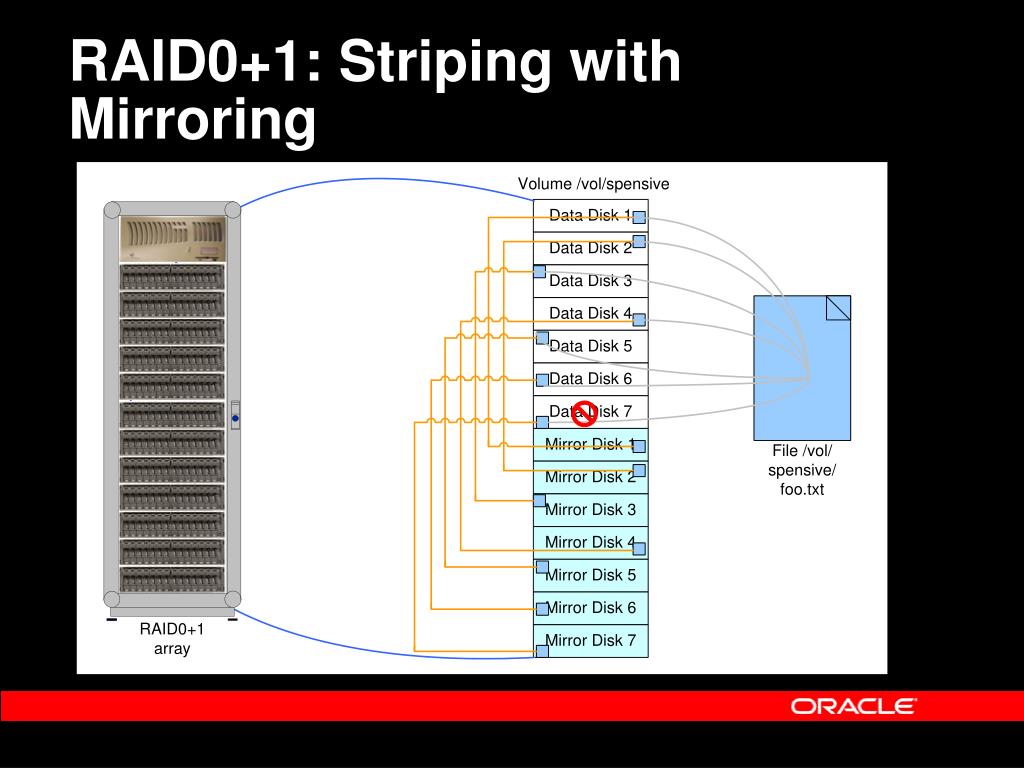 RAID0+1: Striping with Mirroring

Volume /vol/spensive

Data Disk 1
Data Disk 2
Data Disk 3
Data Disk 4
Data Disk 5
Data Disk 6
Data Disk 7
Mirror Disk 1
Mirror Disk 2
Mirror Disk 3
Mirror Disk 4
Mirror Disk 5
Mirror Disk 6
Mirror Disk 7

File /vol/ spensive/ foo.txt

RAID0+1 array

ORACLE